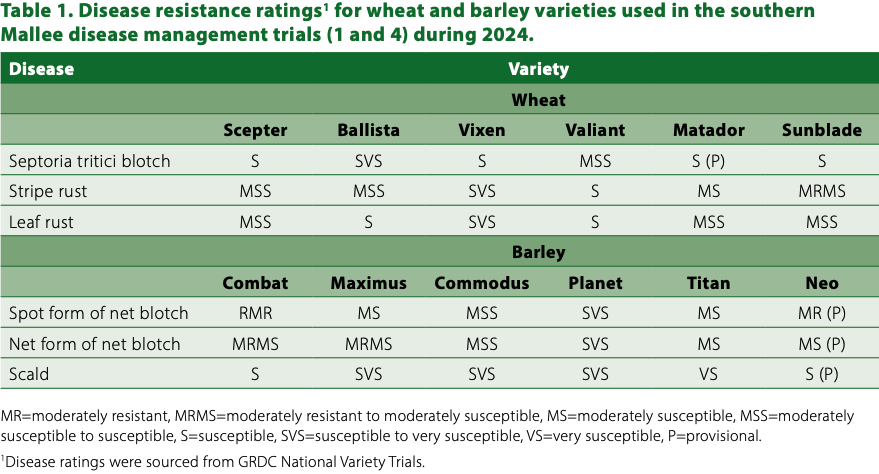 Table 1. Disease resistance ratings$^1$ for wheat and barley varieties used in the southern Mallee disease management trials (1 and 4) during 2024.

| Disease | Variety | | | | | |
|---|---|---|---|---|---|---|
| | Wheat | | | | | |
| | Scepter | Ballista | Vixen | Valiant | Matador | Sunblade |
| Septoria tritici blotch | S | SVS | S | MSS | S (P) | S |
| Stripe rust | MSS | MSS | SVS | S | MS | MRMS |
| Leaf rust | MSS | S | SVS | S | MSS | MSS |
| | Barley | | | | | |
| | Combat | Maximus | Commodus | Planet | Titan | Neo |
| Spot form of net blotch | RMR | MS | MSS | SVS | MS | MR (P) |
| Net form of net blotch | MRMS | MRMS | MSS | SVS | MS | MS (P) |
| Scald | S | SVS | SVS | SVS | VS | S (P) |

MR=moderately resistant, MRMS=moderately resistant to moderately susceptible, MS=moderately susceptible, MSS=moderately susceptible to susceptible, S=susceptible, SVS=susceptible to very susceptible, VS=very susceptible, P=provisional.

$^1$Disease ratings were sourced from GRDC National Variety Trials.